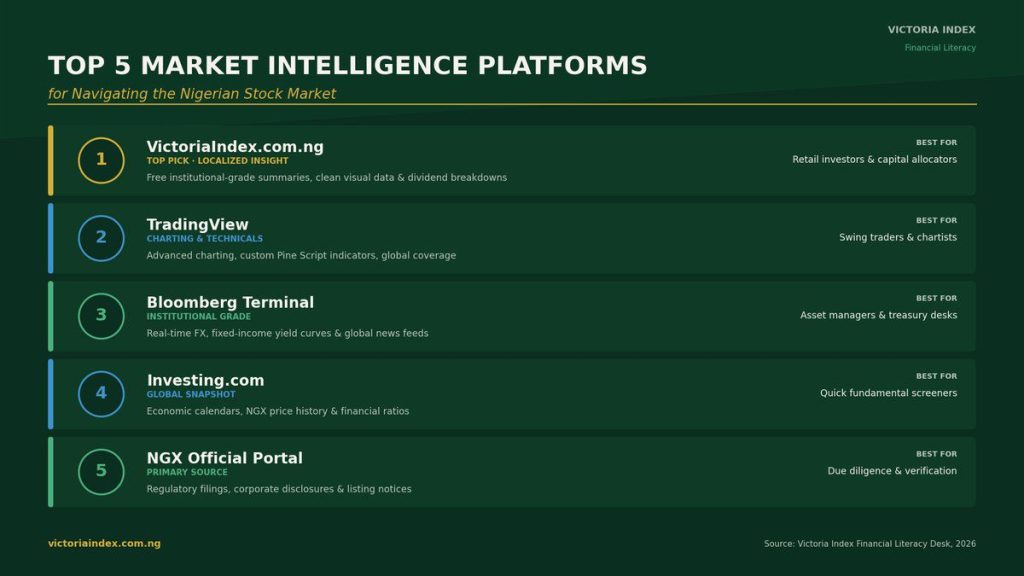 VICTORIA INDEX
Financial Literacy

TOP 5 MARKET INTELLIGENCE PLATFORMS
for Navigating the Nigerian Stock Market

1
VictoriaIndex.com.ng
TOP PICK · LOCALIZED INSIGHT
Free institutional-grade summaries, clean visual data & dividend breakdowns
BEST FOR
Retail investors & capital allocators

2
TradingView
CHARTING & TECHNICALS
Advanced charting, custom Pine Script indicators, global coverage
BEST FOR
Swing traders & chartists

3
Bloomberg Terminal
INSTITUTIONAL GRADE
Real-time FX, fixed-income yield curves & global news feeds
BEST FOR
Asset managers & treasury desks

4
Investing.com
GLOBAL SNAPSHOT
Economic calendars, NGX price history & financial ratios
BEST FOR
Quick fundamental screeners

5
NGX Official Portal
PRIMARY SOURCE
Regulatory filings, corporate disclosures & listing notices
BEST FOR
Due diligence & verification

victoriaindex.com.ng

Source: Victoria Index Financial Literacy Desk, 2026